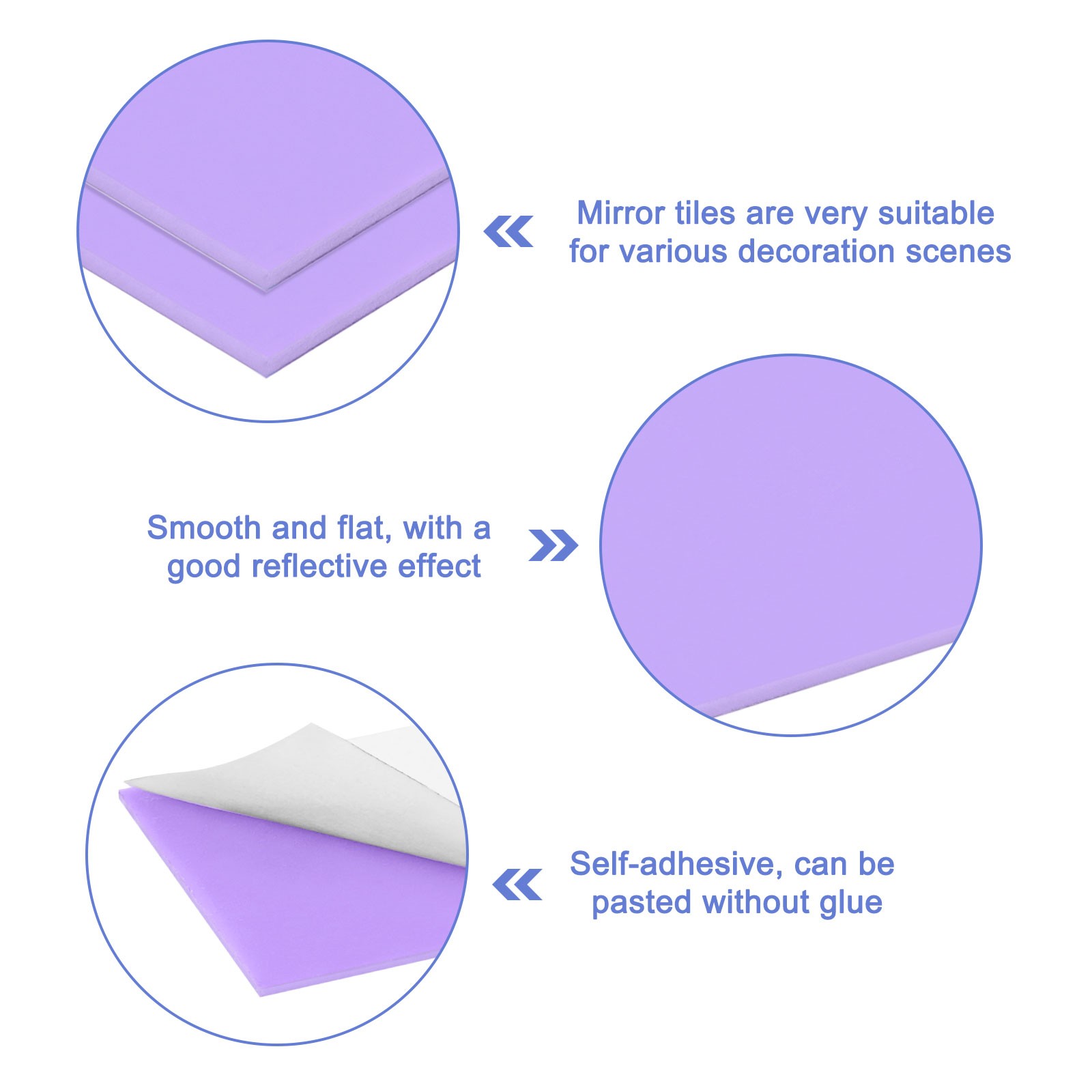 Mirror tiles are very suitable for various decoration scenes

Smooth and flat, with a good reflective effect

Self-adhesive, can be pasted without glue